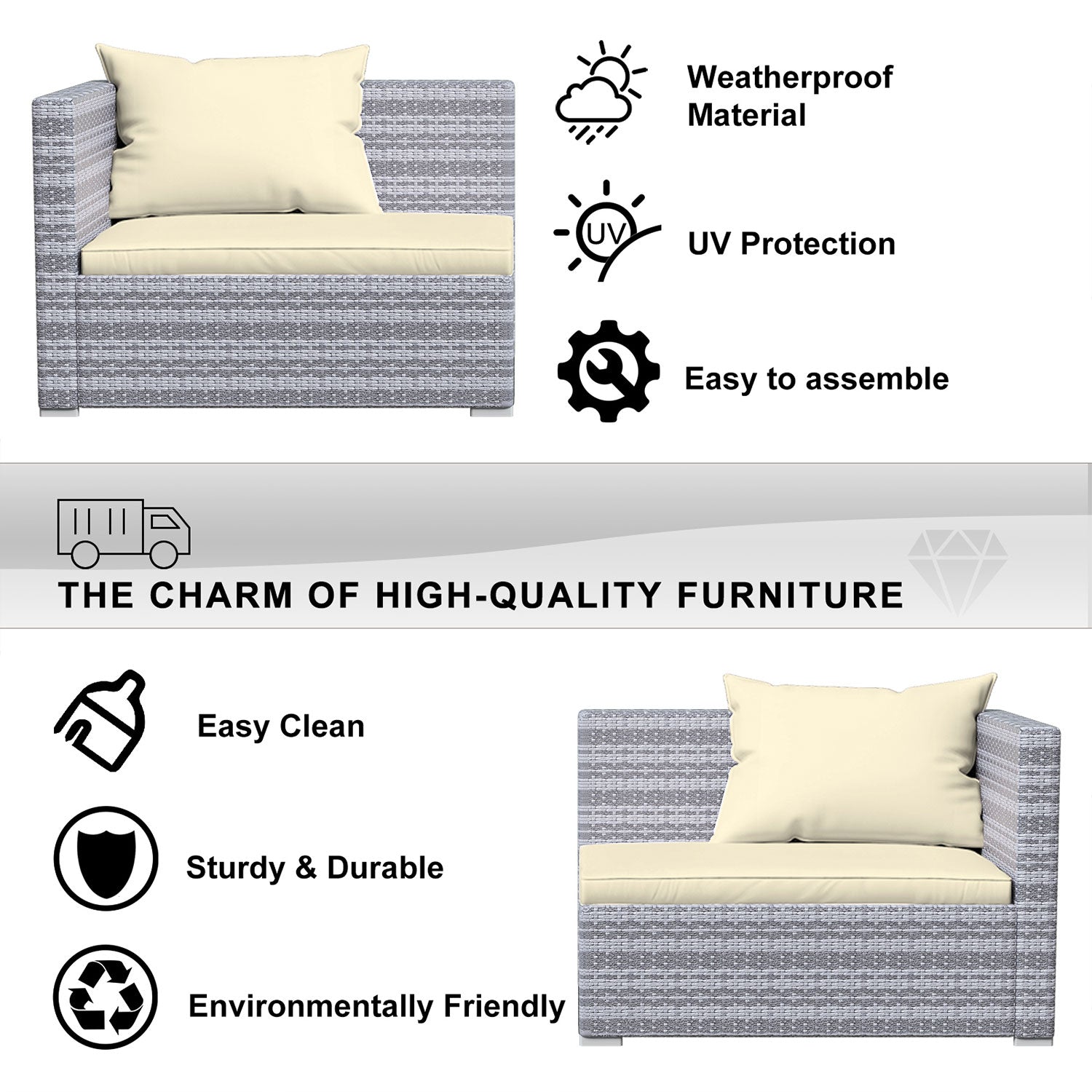 Weatherproof Material

UV

UV Protection

Easy to assemble

THE CHARM OF HIGH-QUALITY FURNITURE

Easy Clean

Sturdy & Durable

Environmentally Friendly